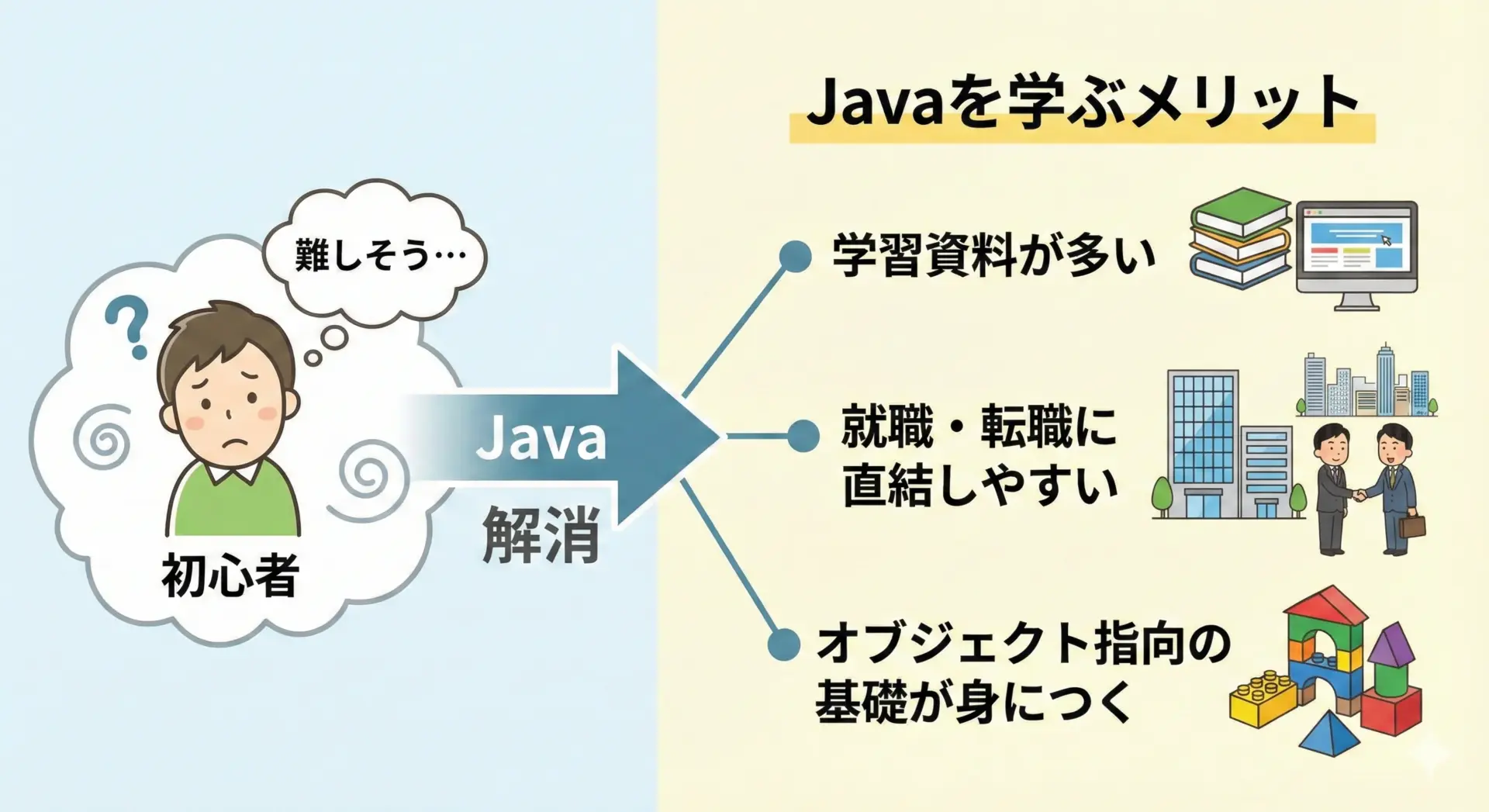 難しそう…

初心者

Java

解消

Javaを学ぶメリット

学習資料が多い

就職・転職に直結しやすい

オブジェクト指向の基礎が身につく